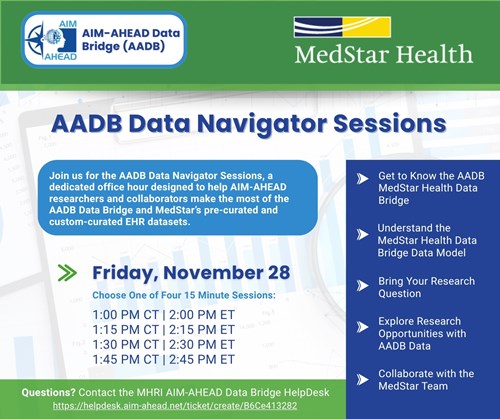 AIM AHEAD

AIM-AHEAD Data Bridge (AADB)

MedStar Health

AADB Data Navigator Sessions

Join us for the AADB Data Navigator Sessions, a dedicated office hour designed to help AIM-AHEAD researchers and collaborators make the most of the AADB Data Bridge and MedStar's pre-curated and custom-curated EHR datasets.

Friday, November 28

Choose One of Four 15 Minute Sessions:

1:00 PM CT | 2:00 PM ET
1:15 PM CT | 2:15 PM ET
1:30 PM CT | 2:30 PM ET
1:45 PM CT | 2:45 PM ET

Get to Know the AADB MedStar Health Data Bridge

Understand the MedStar Health Data Bridge Data Model

Bring Your Research Question

Explore Research Opportunities with AADB Data

Collaborate with the MedStar Team

Questions? Contact the MHRI AIM-AHEAD Data Bridge HelpDesk
https://helpdesk.aim-ahead.net/ticket/create/B6Ce413282